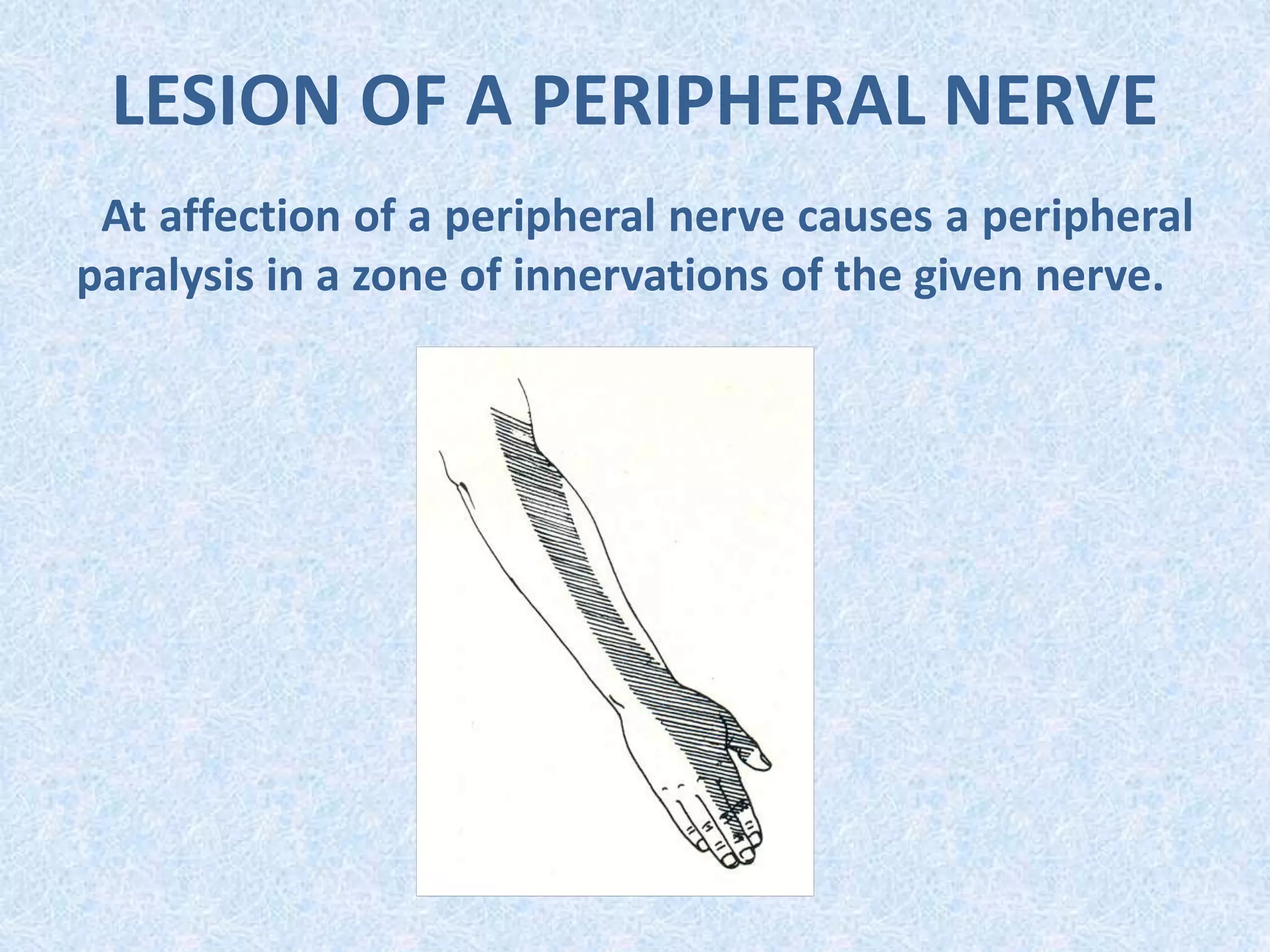 LESION OF A PERIPHERAL NERVE

At affection of a peripheral nerve causes a peripheral paralysis in a zone of innervations of the given nerve.